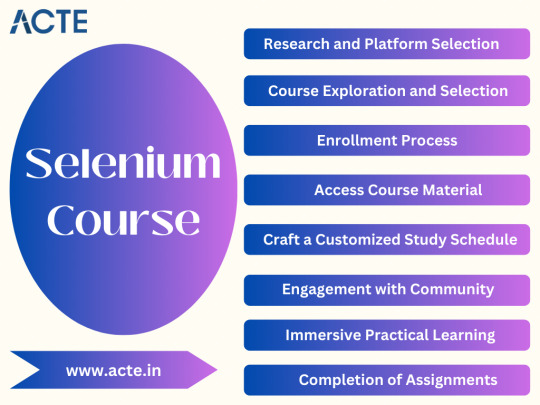 ACTE

Selenium Course

www.acte.in

Research and Platform Selection

Course Exploration and Selection

Enrollment Process

Access Course Material

Craft a Customized Study Schedule

Engagement with Community

Immersive Practical Learning

Completion of Assignments